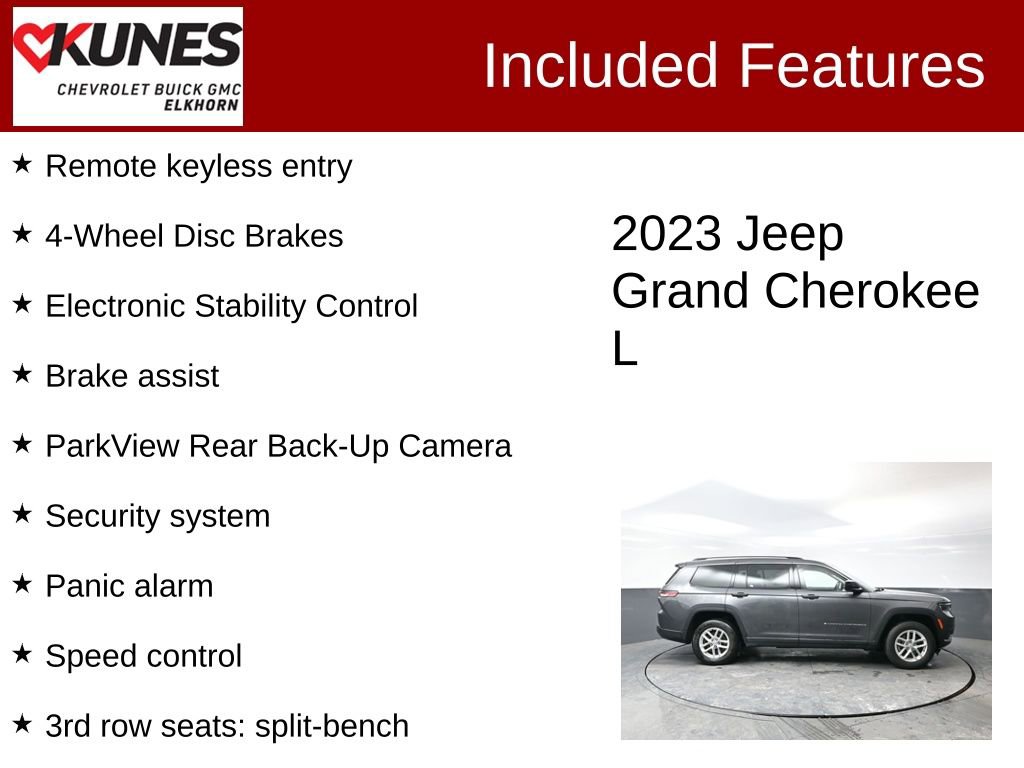 KUNES
CHEVROLET BUICK GMC
ELKHORN

Included Features

★ Remote keyless entry

★ 4-Wheel Disc Brakes

★ Electronic Stability Control

★ Brake assist

★ ParkView Rear Back-Up Camera

★ Security system

★ Panic alarm

★ Speed control

★ 3rd row seats: split-bench

2023 Jeep Grand Cherokee L